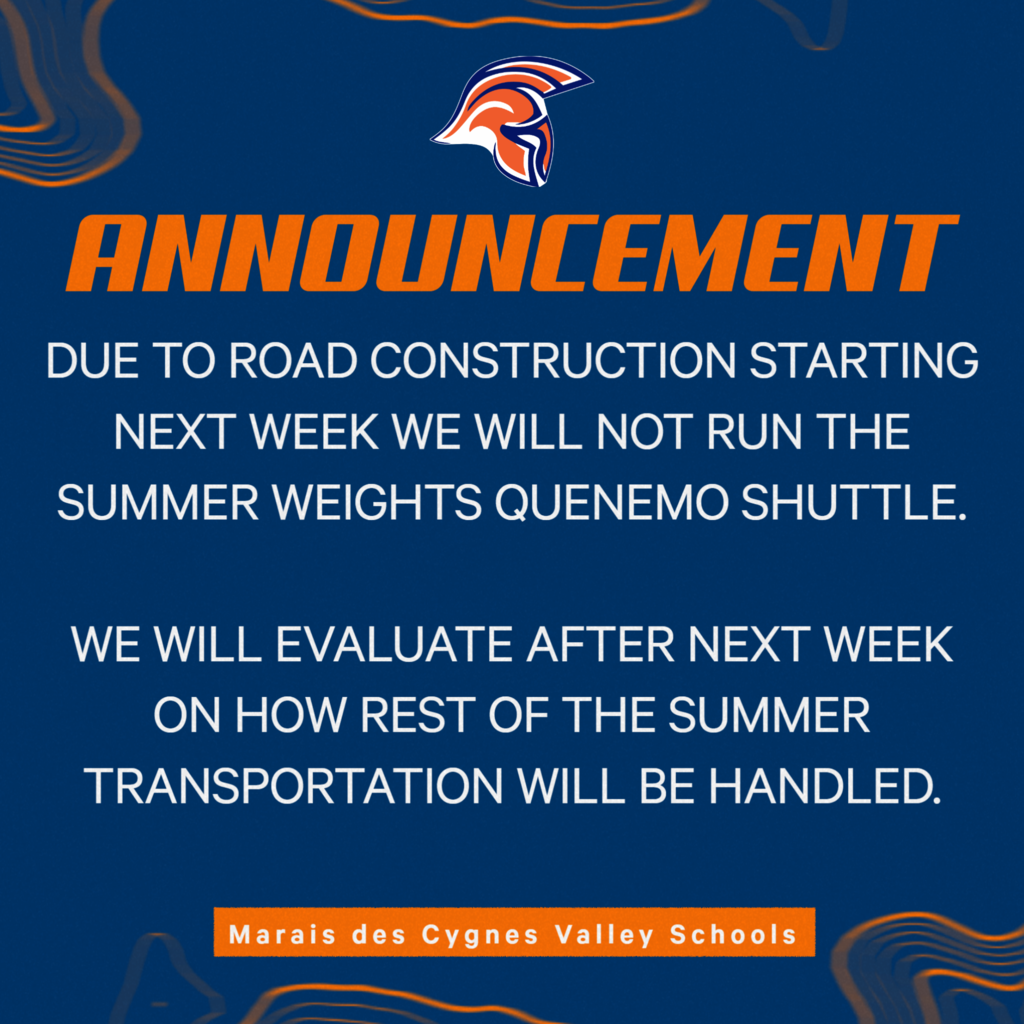 ANNOUNCEMENT

DUE TO ROAD CONSTRUCTION STARTING NEXT WEEK WE WILL NOT RUN THE SUMMER WEIGHTS QUENEMO SHUTTLE.

WE WILL EVALUATE AFTER NEXT WEEK ON HOW REST OF THE SUMMER TRANSPORTATION WILL BE HANDLED.

Marais des Cygnes Valley Schools